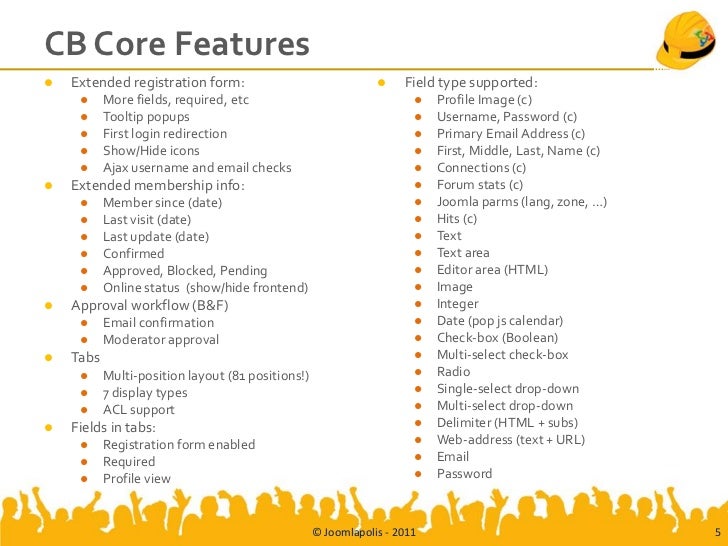 CB Core Features

- Extended registration form:
  - More fields, required, etc
  - Tooltip popups
  - First login redirection
  - Show/Hide icons
  - Ajax username and email checks
- Extended membership info:
  - Member since (date)
  - Last visit (date)
  - Last update (date)
  - Confirmed
  - Approved, Blocked, Pending
  - Online status (show/hide frontend)
- Approval workflow (B&F)
  - Email confirmation
  - Moderator approval
- Tabs
  - Multi-position layout (81 positions!)
  - 7 display types
  - ACL support
- Fields in tabs:
  - Registration form enabled
  - Required
  - Profile view

- Field type supported:
  - Profile Image (c)
  - Username, Password (c)
  - Primary Email Address (c)
  - First, Middle, Last, Name (c)
  - Connections (c)
  - Forum stats (c)
  - Joomla parms (lang, zone, ...)
  - Hits (c)
  - Text
  - Text area
  - Editor area (HTML)
  - Image
  - Integer
  - Date (pop js calendar)
  - Check-box (Boolean)
  - Multi-select check-box
  - Radio
  - Single-select drop-down
  - Multi-select drop-down
  - Delimiter (HTML + subs)
  - Web-address (text + URL)
  - Email
  - Password

© Joomlapolis - 2011

5